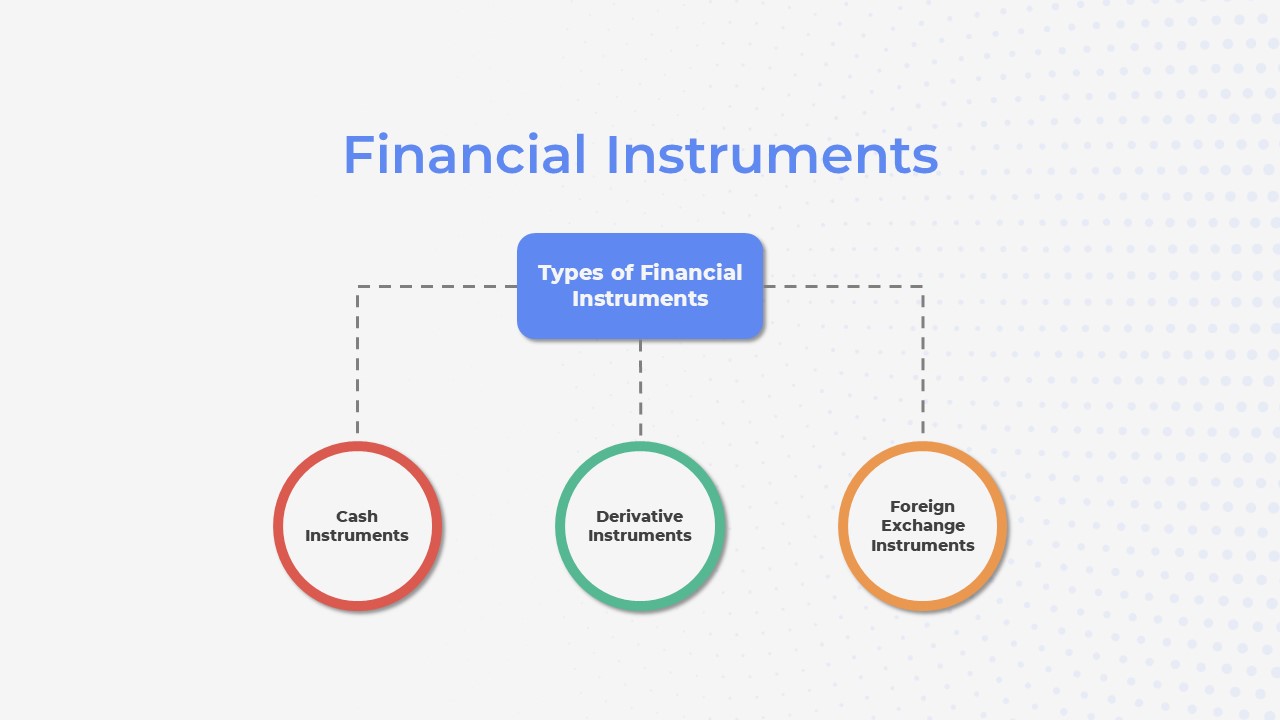 Financial Instruments

Types of Financial Instruments

Cash Instruments

Derivative Instruments

Foreign Exchange Instruments